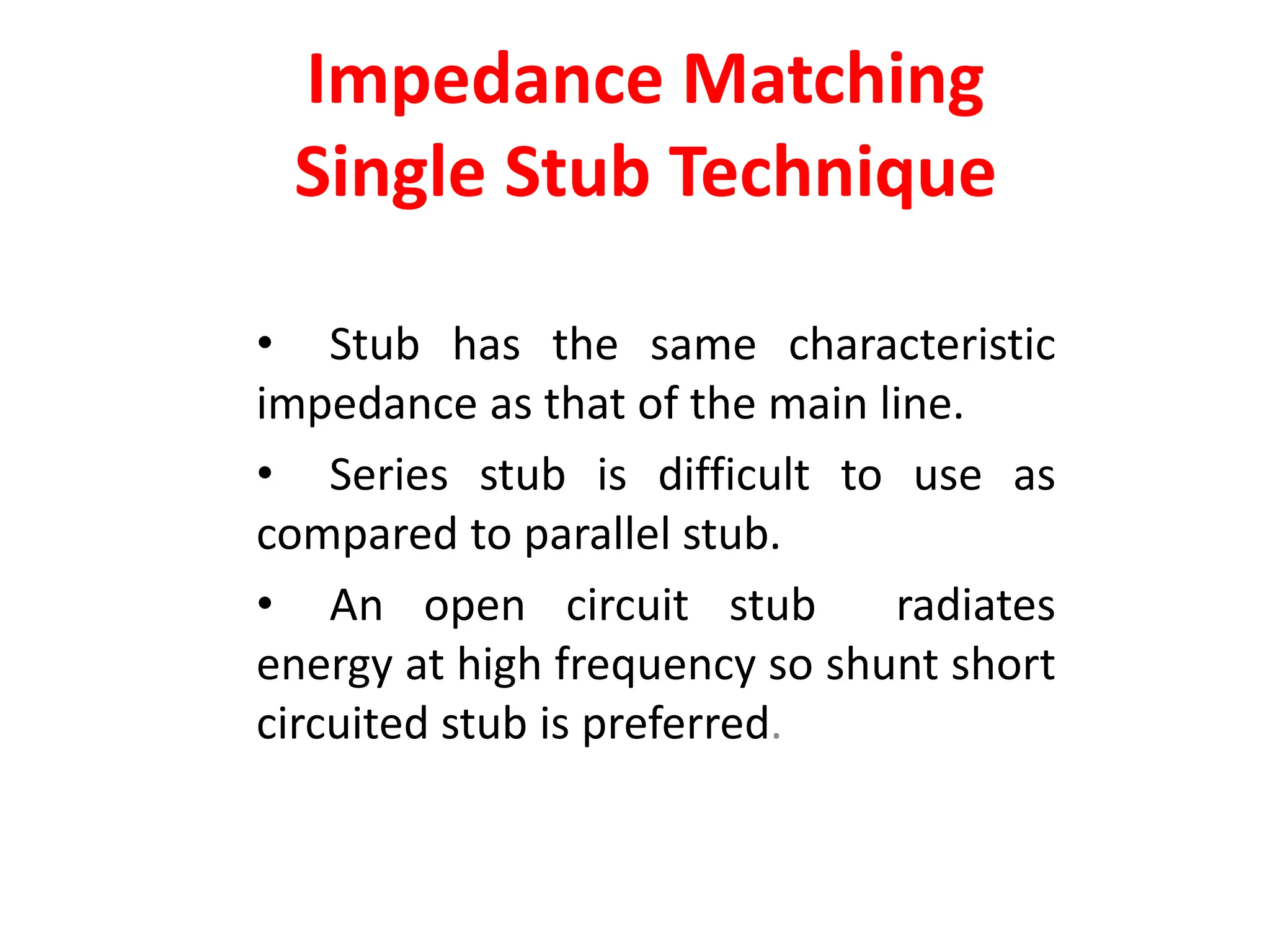 Impedance Matching
Single Stub Technique

• Stub has the same characteristic impedance as that of the main line.

• Series stub is difficult to use as compared to parallel stub.

• An open circuit stub radiates energy at high frequency so shunt short circuited stub is preferred.